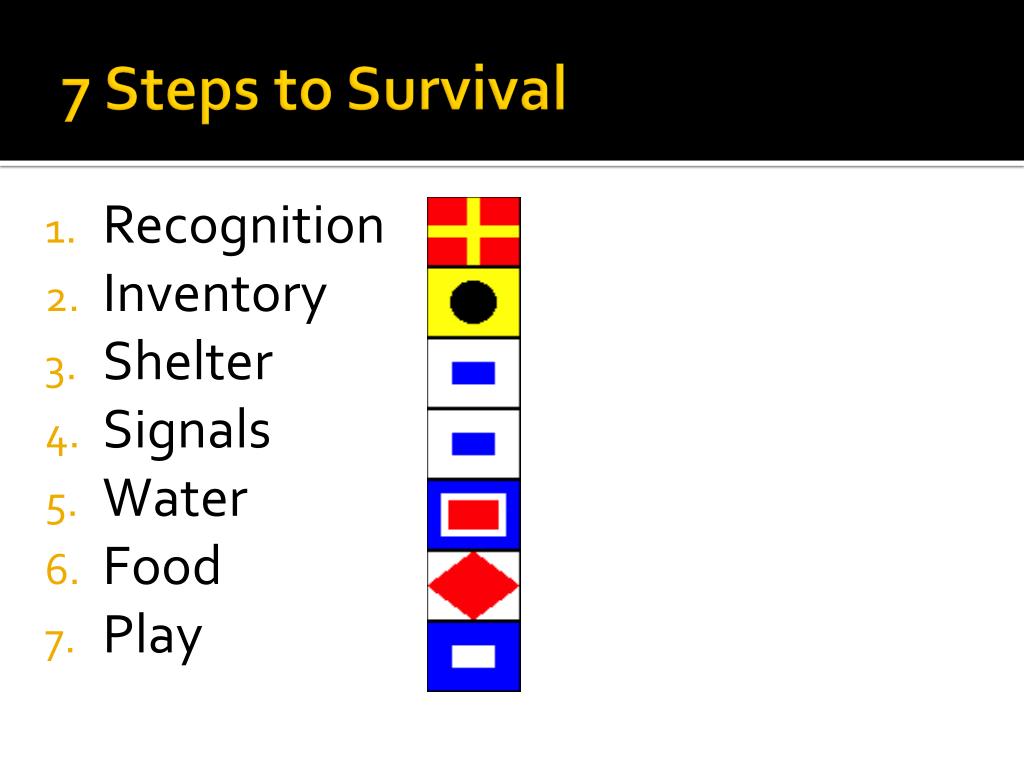 7 Steps to Survival

1. Recognition
2. Inventory
3. Shelter
4. Signals
5. Water
6. Food
7. Play